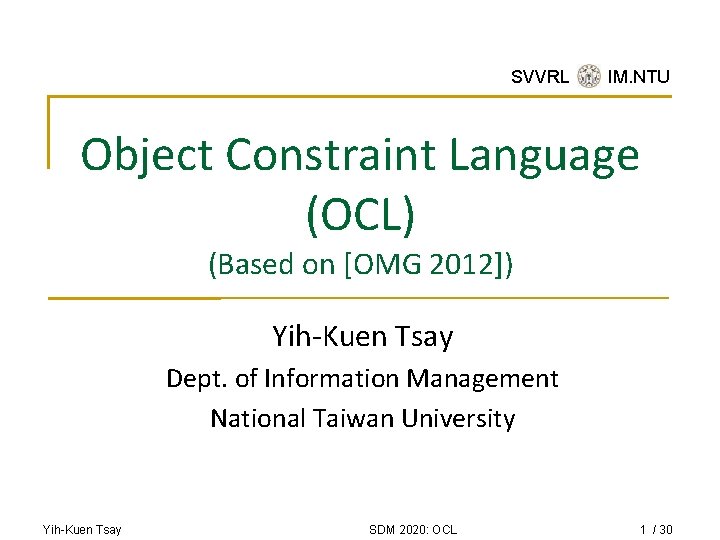 SVVRL IM.NTU

Object Constraint Language (OCL)

(Based on [OMG 2012])

Yih-Kuen Tsay

Dept. of Information Management

National Taiwan University

Yih-Kuen Tsay SDM 2020: OCL 1 / 30